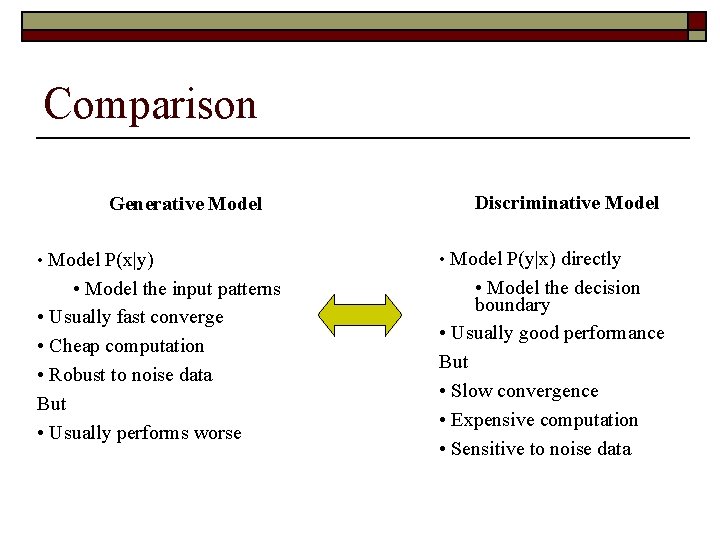 Comparison

Generative Model

• Model P(x|y)

• Model the input patterns

• Usually fast converge

• Cheap computation

• Robust to noise data

But

• Usually performs worse

Discriminative Model

• Model P(y|x) directly

• Model the decision boundary

• Usually good performance

But

• Slow convergence

• Expensive computation

• Sensitive to noise data